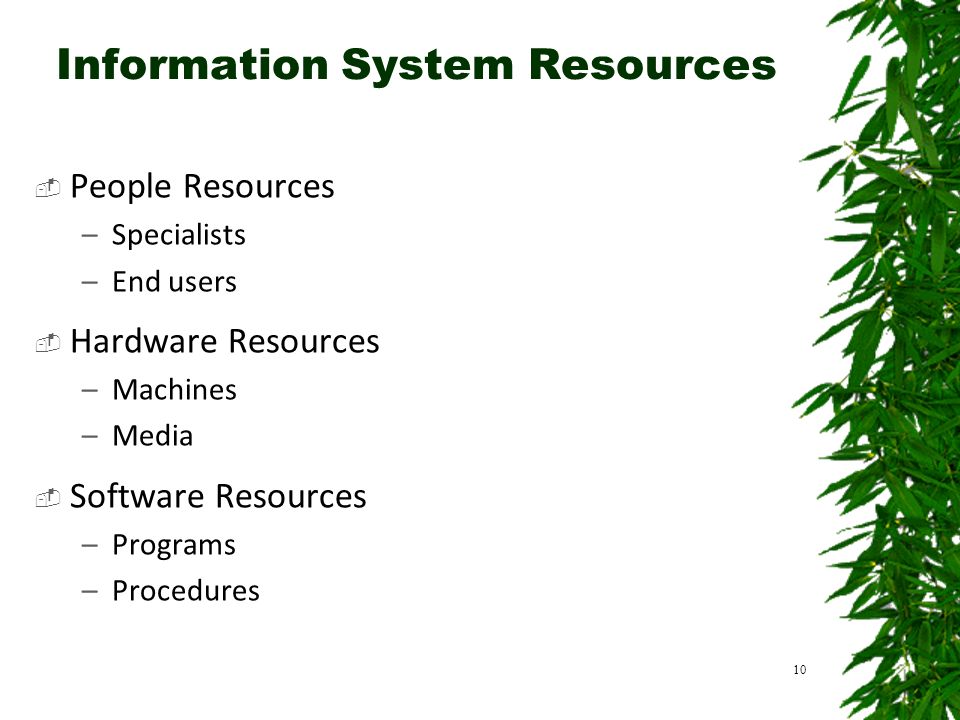 Information System Resources

People Resources
– Specialists
– End users

Hardware Resources
– Machines
– Media

Software Resources
– Programs
– Procedures

10